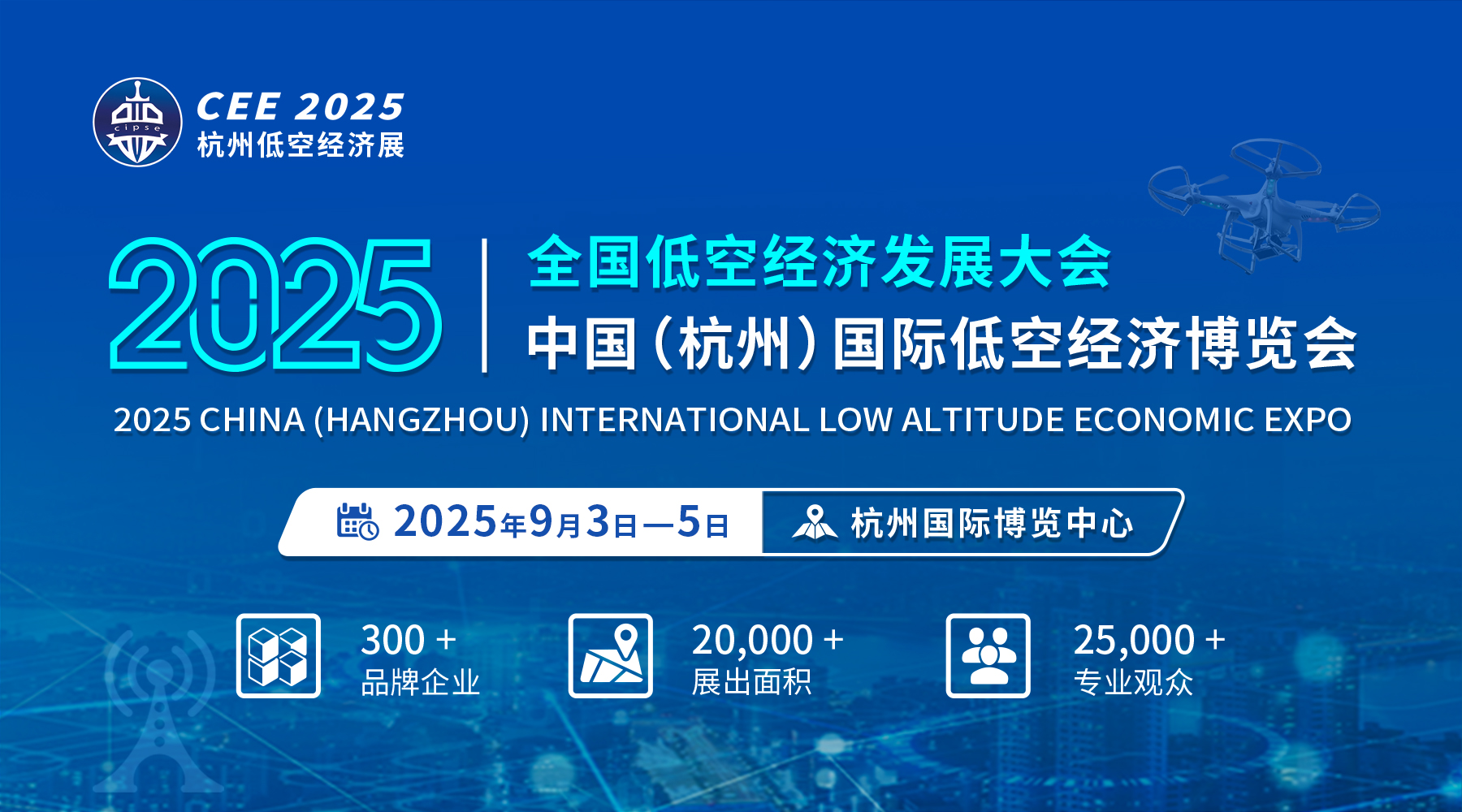 cipse

CEE 2025
杭州低空经济展

2025

全国低空经济发展大会
中国（杭州）国际低空经济博览会

2025 CHINA (HANGZHOU) INTERNATIONAL LOW ALTITUDE ECONOMIC EXPO

2025年9月3日—5日

杭州国际博览中心

300 +
品牌企业

20,000 +
展出面积

25,000 +
专业观众